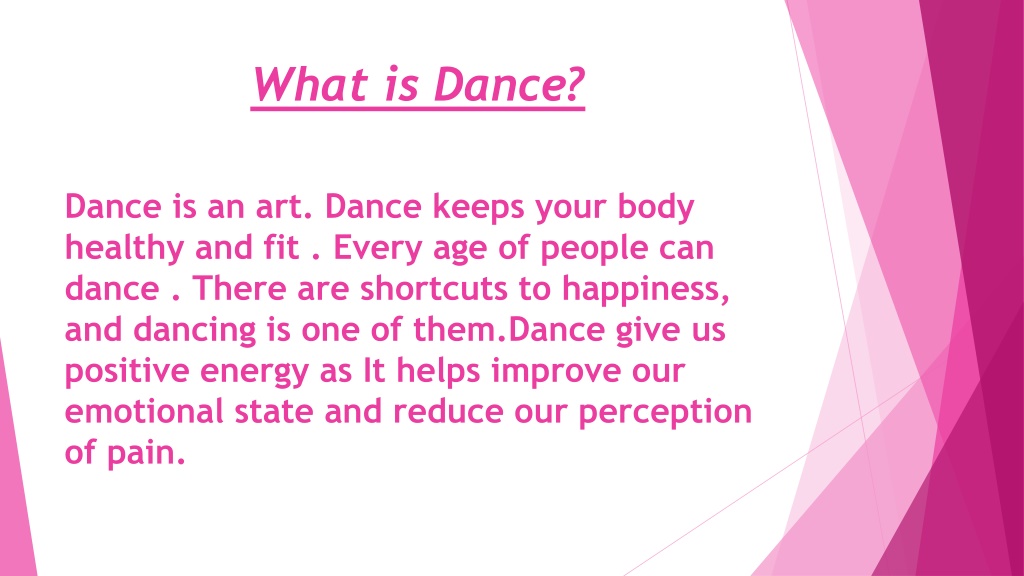 What is Dance?

Dance is an art. Dance keeps your body healthy and fit . Every age of people can dance . There are shortcuts to happiness, and dancing is one of them.Dance give us positive energy as It helps improve our emotional state and reduce our perception of pain.